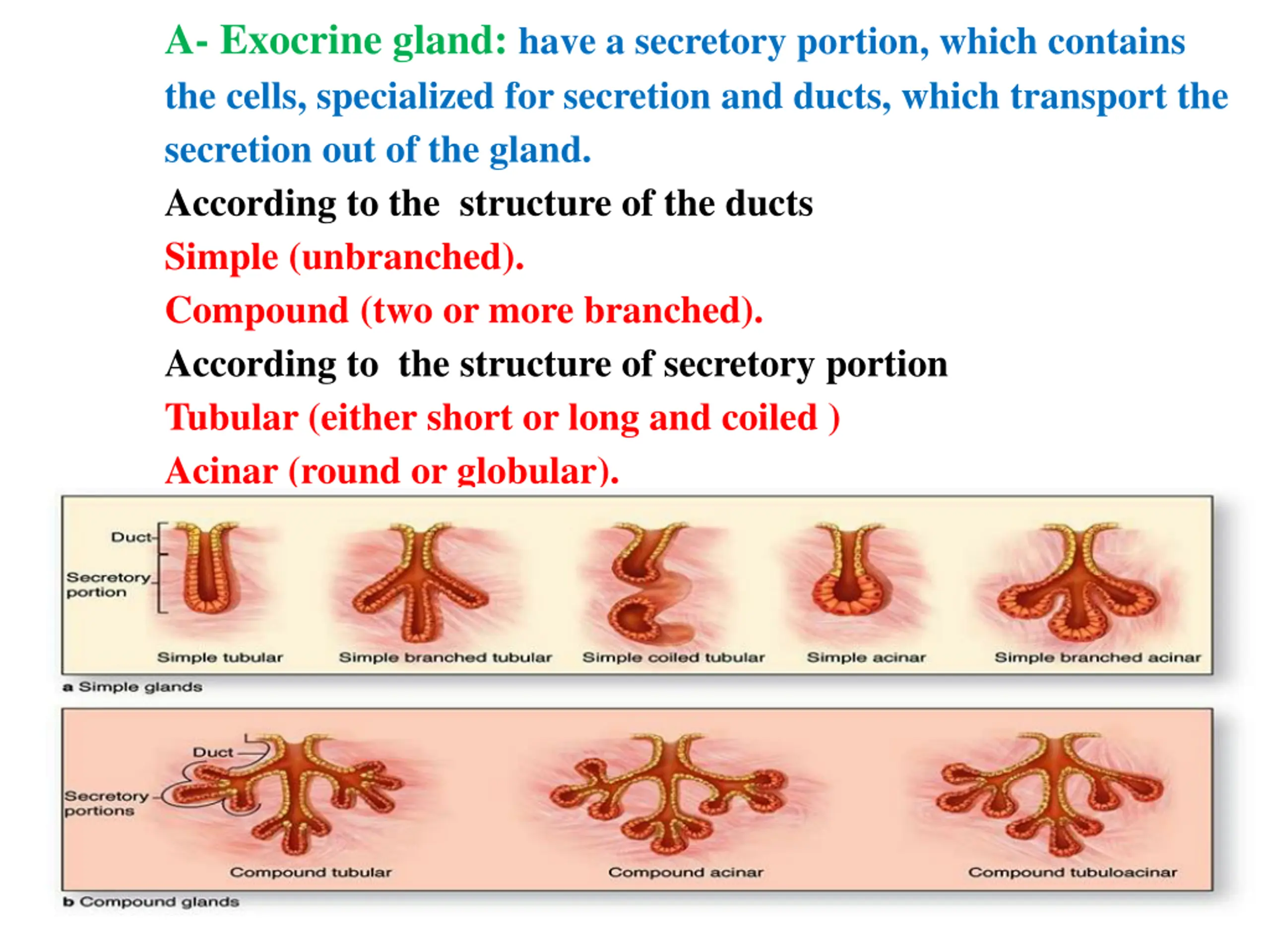 A- Exocrine gland: have a secretory portion, which contains the cells, specialized for secretion and ducts, which transport the secretion out of the gland.

According to the structure of the ducts

Simple (unbranched).

Compound (two or more branched).

According to the structure of secretory portion

Tubular (either short or long and coiled )

Acinar (round or globular).

Duct
Secretory portion
Simple tubular
Simple branched tubular
Simple coiled tubular
Simple acinar
Simple branched acinar
a Simple glands

Duct
Secretory portions
Compound tubular
Compound acinar
Compound tubuloacinar
b Compound glands